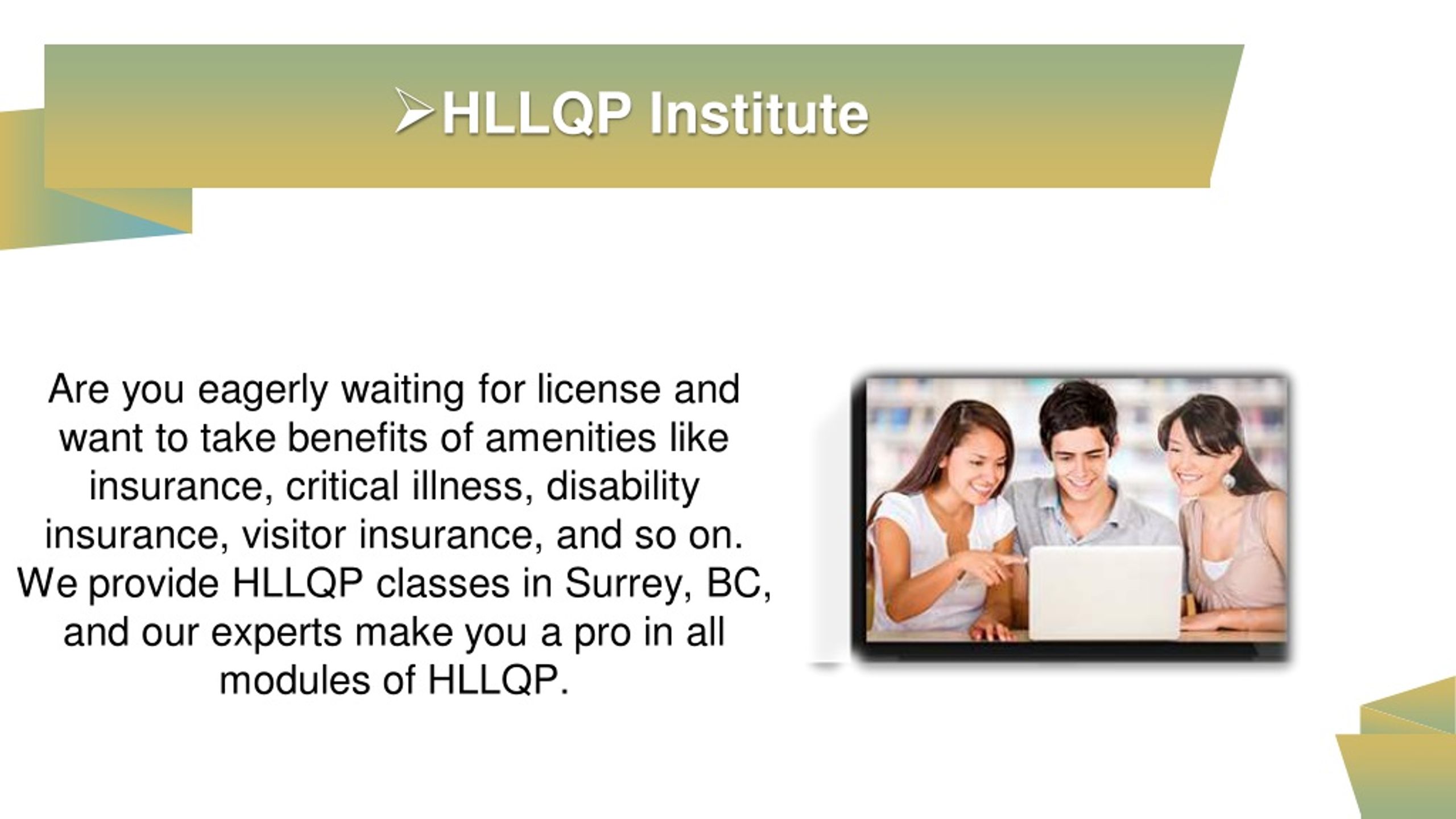 ➢HLLQP Institute

Are you eagerly waiting for license and want to take benefits of amenities like insurance, critical illness, disability insurance, visitor insurance, and so on. We provide HLLQP classes in Surrey, BC, and our experts make you a pro in all modules of HLLQP.